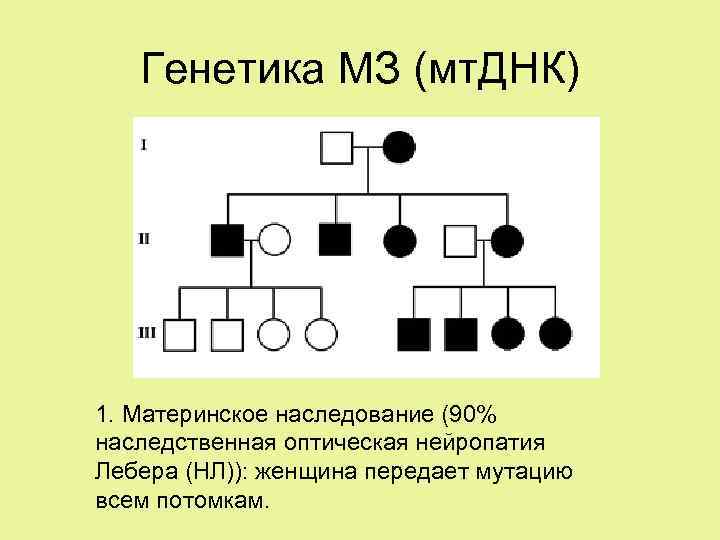 Генетика МЗ (мтДНК)

I

II

III

1. Материнское наследование (90% наследственная оптическая нейропатия Лебера (НЛ)): женщина передает мутацию всем потомкам.